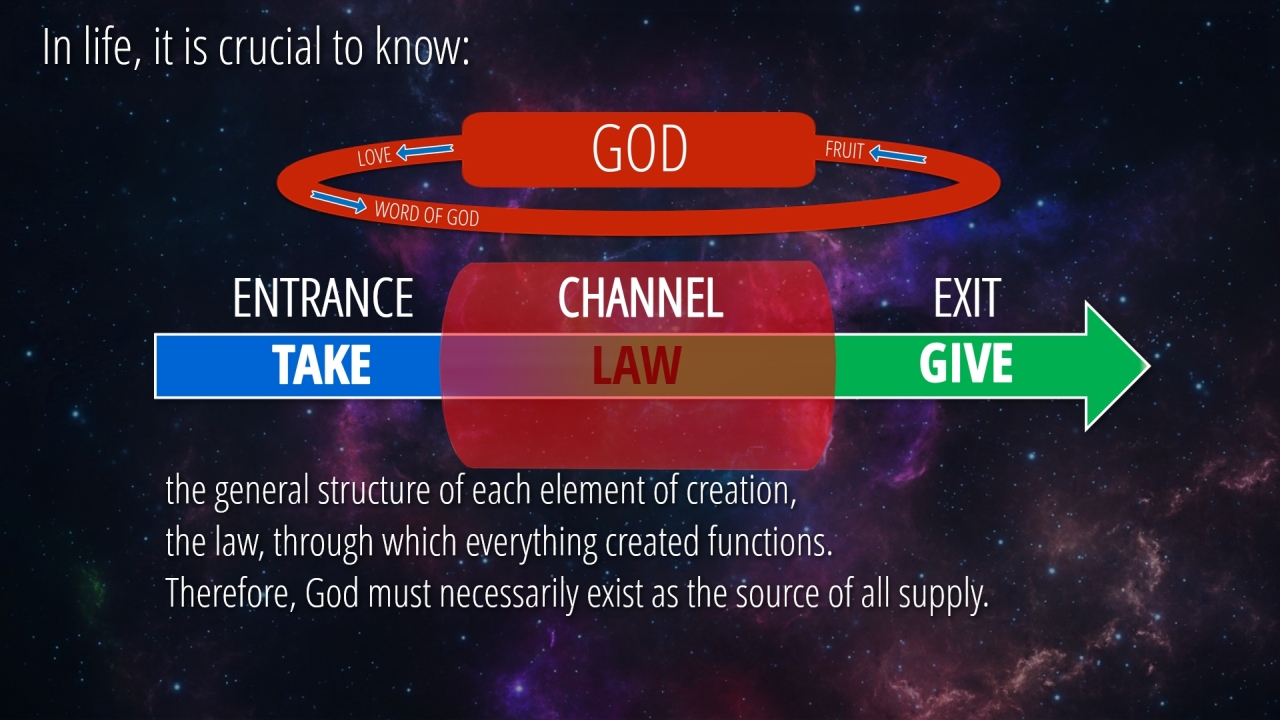 In life, it is crucial to know:

GOD
LOVE
FRUIT
WORD OF GOD

ENTRANCE
CHANNEL
EXIT
TAKE
LAW
GIVE

the general structure of each element of creation,
the law, through which everything created functions.
Therefore, God must necessarily exist as the source of all supply.